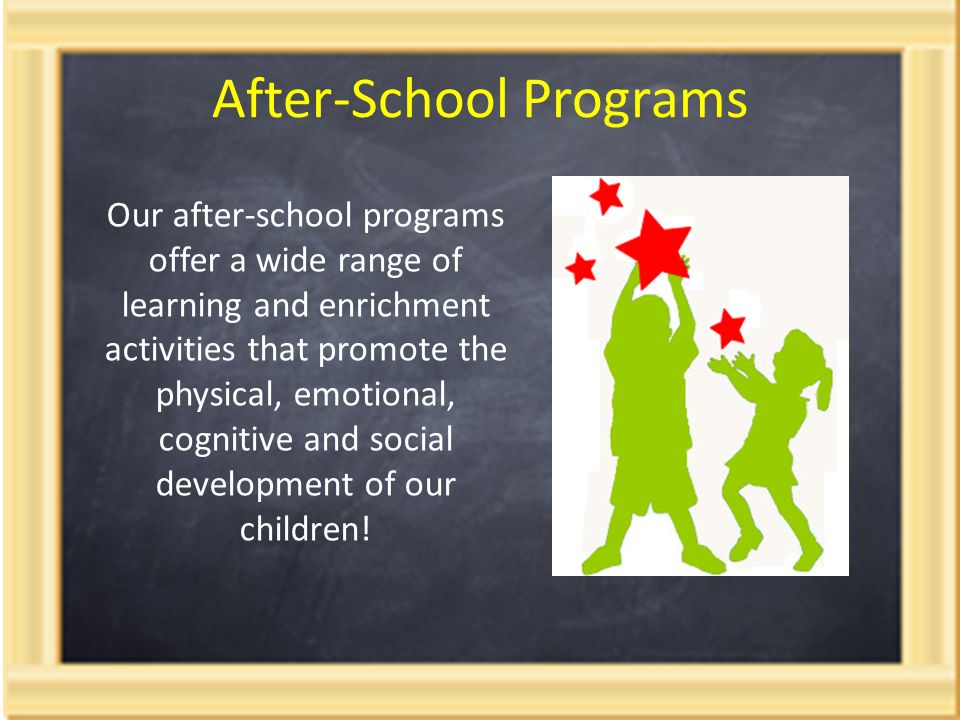 After-School Programs

Our after-school programs offer a wide range of learning and enrichment activities that promote the physical, emotional, cognitive and social development of our children!